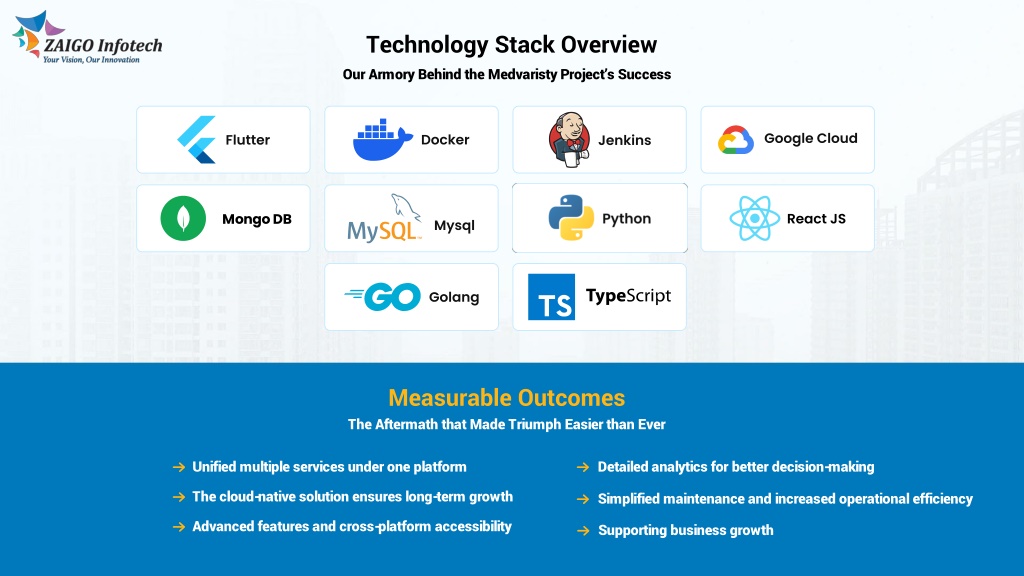 ZAIGO Infotech
Your Vision, Our Innovation

Technology Stack Overview
Our Armory Behind the Medvaristy Project's Success

Flutter
Docker
Jenkins
Google Cloud
Mongo DB
MySQL Mysql
Python
React JS
GO Golang
TS TypeScript

Measurable Outcomes
The Aftermath that Made Triumph Easier than Ever

→ Unified multiple services under one platform
→ The cloud-native solution ensures long-term growth
→ Advanced features and cross-platform accessibility

→ Detailed analytics for better decision-making
→ Simplified maintenance and increased operational efficiency
→ Supporting business growth